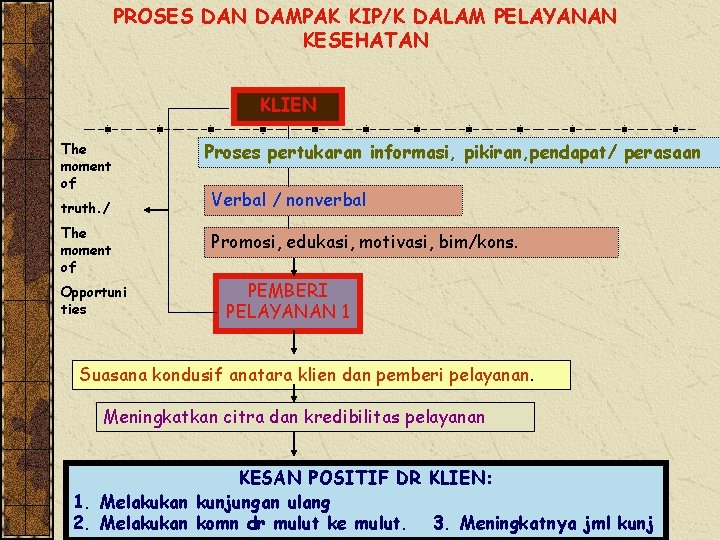 PROSES DAN DAMPAK KIP/K DALAM PELAYANAN KESEHATAN

KLIEN

The moment of truth./ The moment of Opportunities

Proses pertukaran informasi, pikiran,pendapat/ perasaan

Verbal / nonverbal

Promosi, edukasi, motivasi, bim/kons.

PEMBERI PELAYANAN 1

Suasana kondusif anatara klien dan pemberi pelayanan.

Meningkatkan citra dan kredibilitas pelayanan

KESAN POSITIF DR KLIEN:
1. Melakukan kunjungan ulang
2. Melakukan komn dr mulut ke mulut. 3. Meningkatnya jml kunj